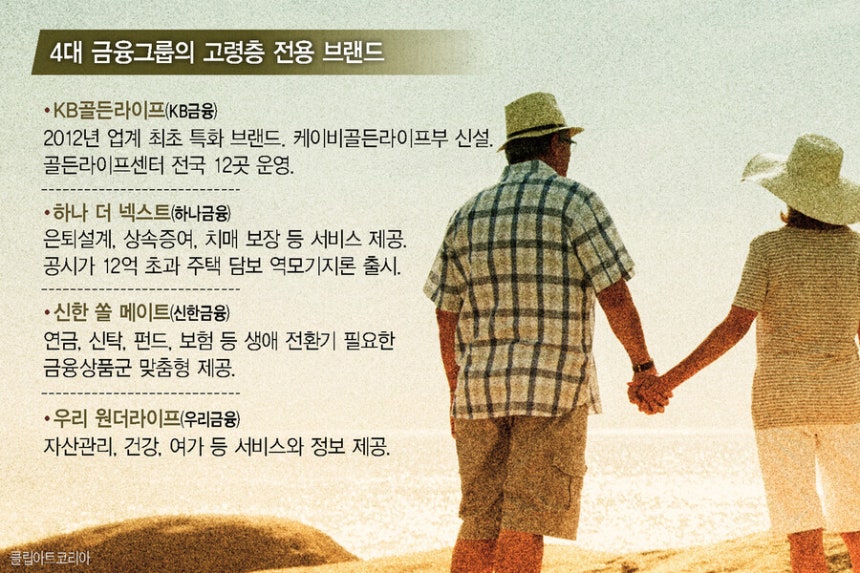 4대 금융그룹의 고령층 전용 브랜드

• KB골든라이프(KB금융)
2012년 업계 최초 특화 브랜드. 케이비골든라이프부 신설. 골든라이프센터 전국 12곳 운영.

• 하나 더 넥스트(하나금융)
은퇴설계, 상속증여, 치매 보장 등 서비스 제공. 공시가 12억 초과 주택 담보 역모기지론 출시.

• 신한 쏠 메이트(신한금융)
연금, 신탁, 펀드, 보험 등 생애 전환기 필요한 금융상품군 맞춤형 제공.

• 우리 원더라이프(우리금융)
자산관리, 건강, 여가 등 서비스와 정보 제공.

클립아트코리아